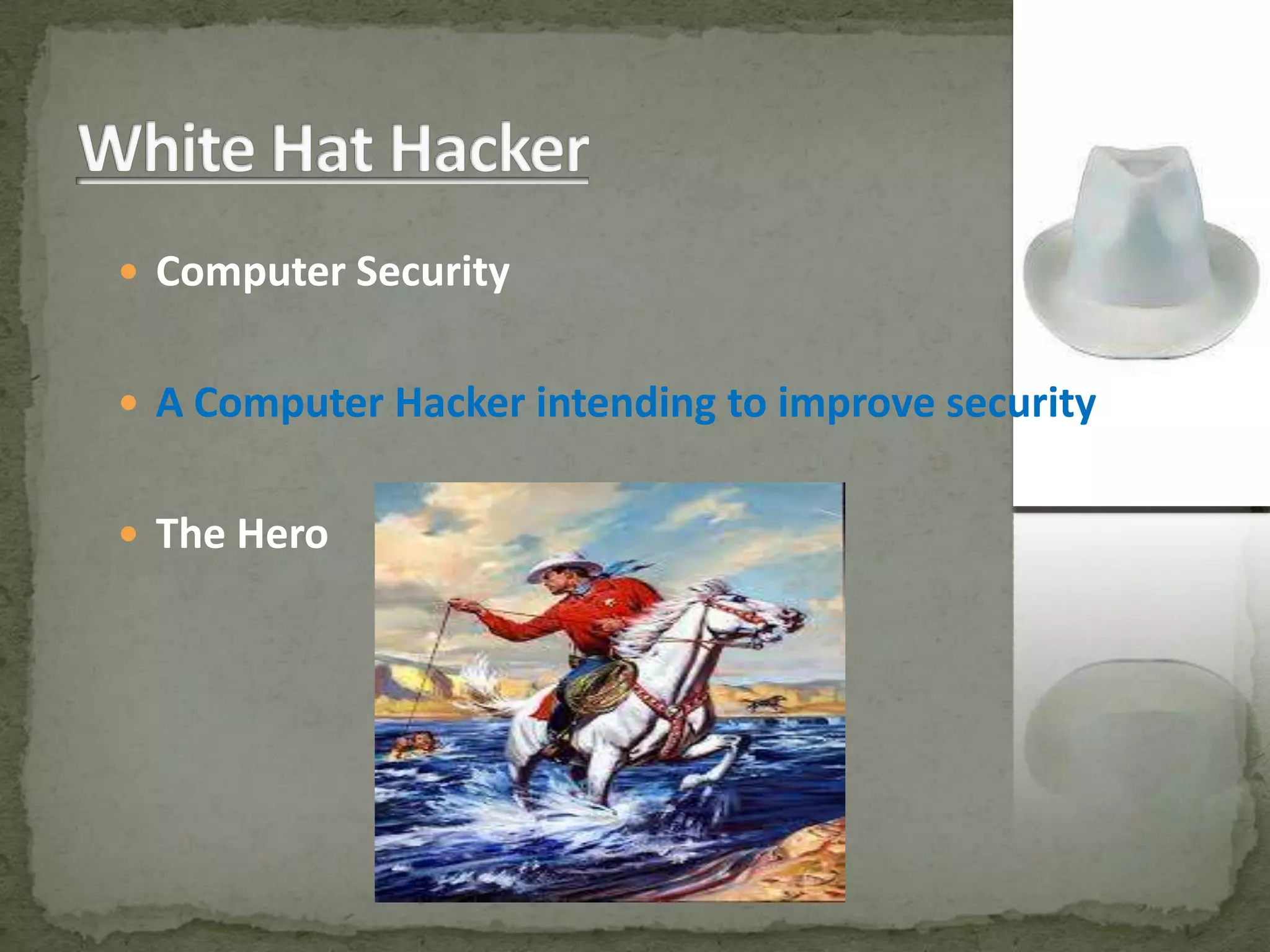 White Hat Hacker

- Computer Security
- A Computer Hacker intending to improve security
- The Hero